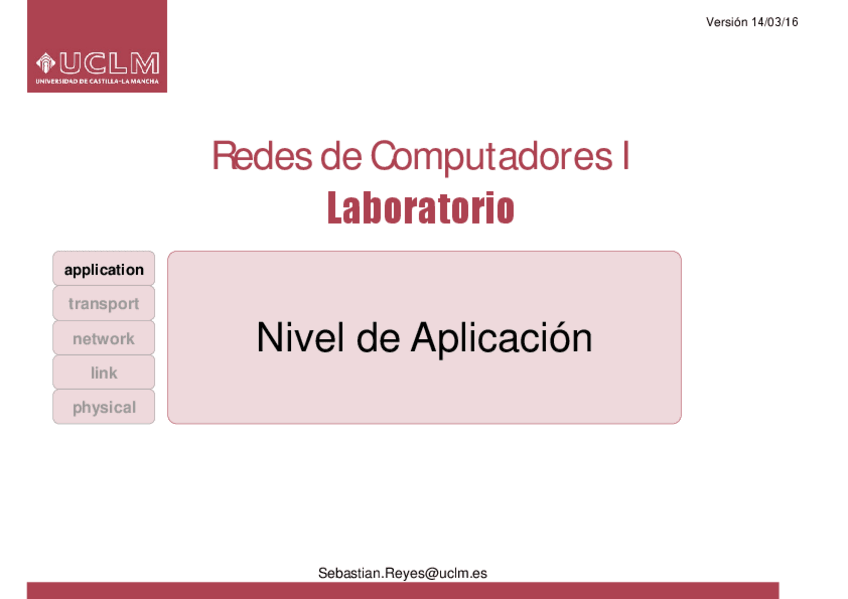 UCLM
UNIVERSIDAD DE CASTILLA-LA MANCHA

Versión 14/03/16

Redes de Computadores I
Laboratorio

application
transport
network
link
physical

Nivel de Aplicación

Sebastian.Reyes@uclm.es